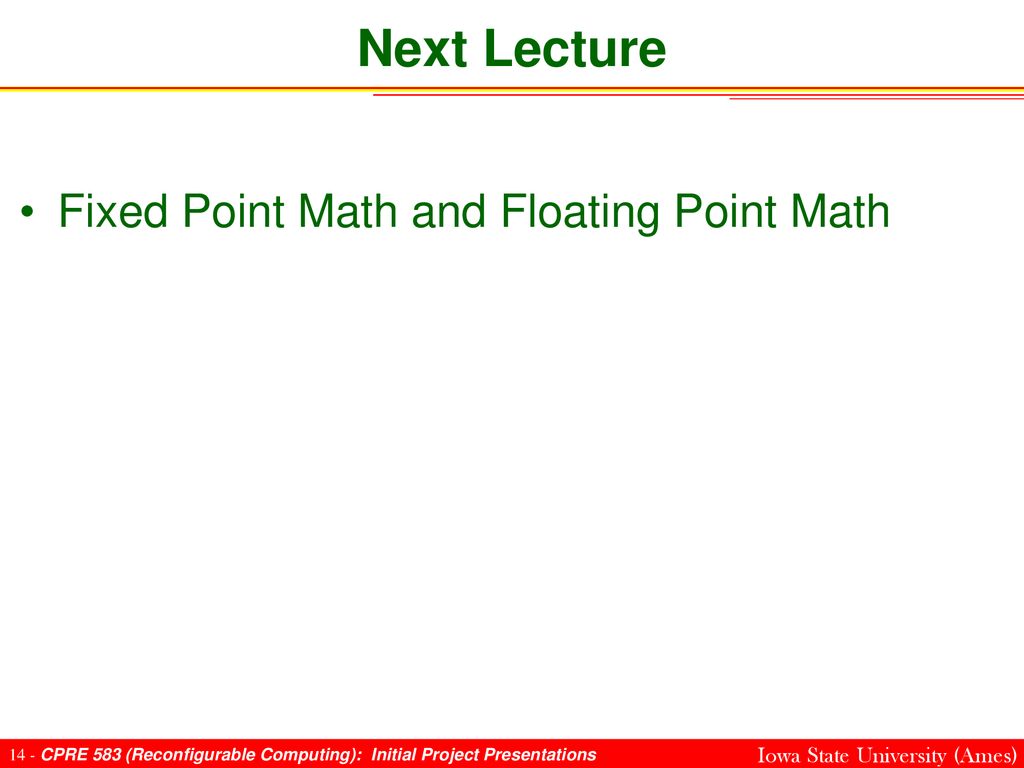 Next Lecture

• Fixed Point Math and Floating Point Math

14 - CPRE 583 (Reconfigurable Computing): Initial Project Presentations

Iowa State University (Ames)